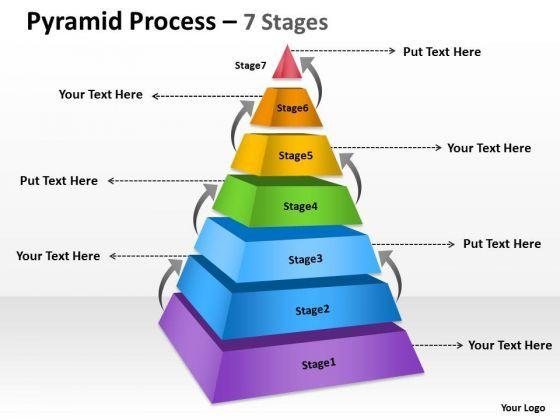 Pyramid Process – 7 Stages

Stage7

Put Text Here

Your Text Here

Stage6

Stage5

Your Text Here

Put Text Here

Stage4

Stage3

Put Text Here

Your Text Here

Stage2

Stage1

Your Text Here

Your Logo